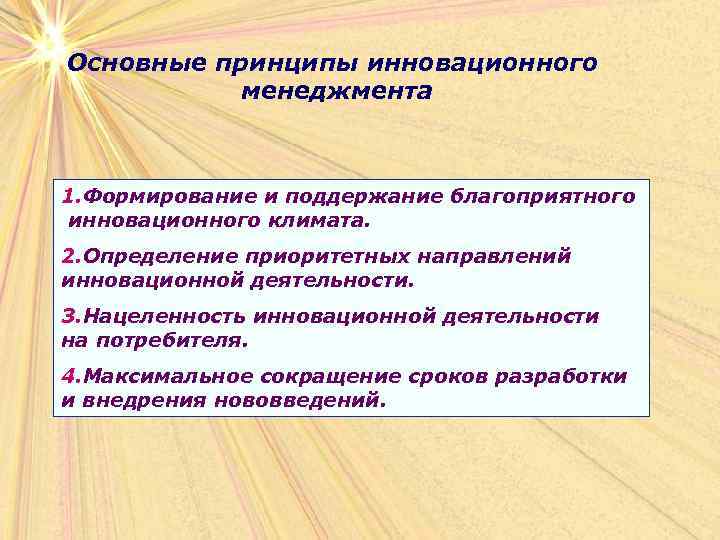 Основные принципы инновационного менеджмента

1.Формирование и поддержание благоприятного инновационного климата.

2.Определение приоритетных направлений инновационной деятельности.

3.Нацеленность инновационной деятельности на потребителя.

4.Максимальное сокращение сроков разработки и внедрения нововведений.